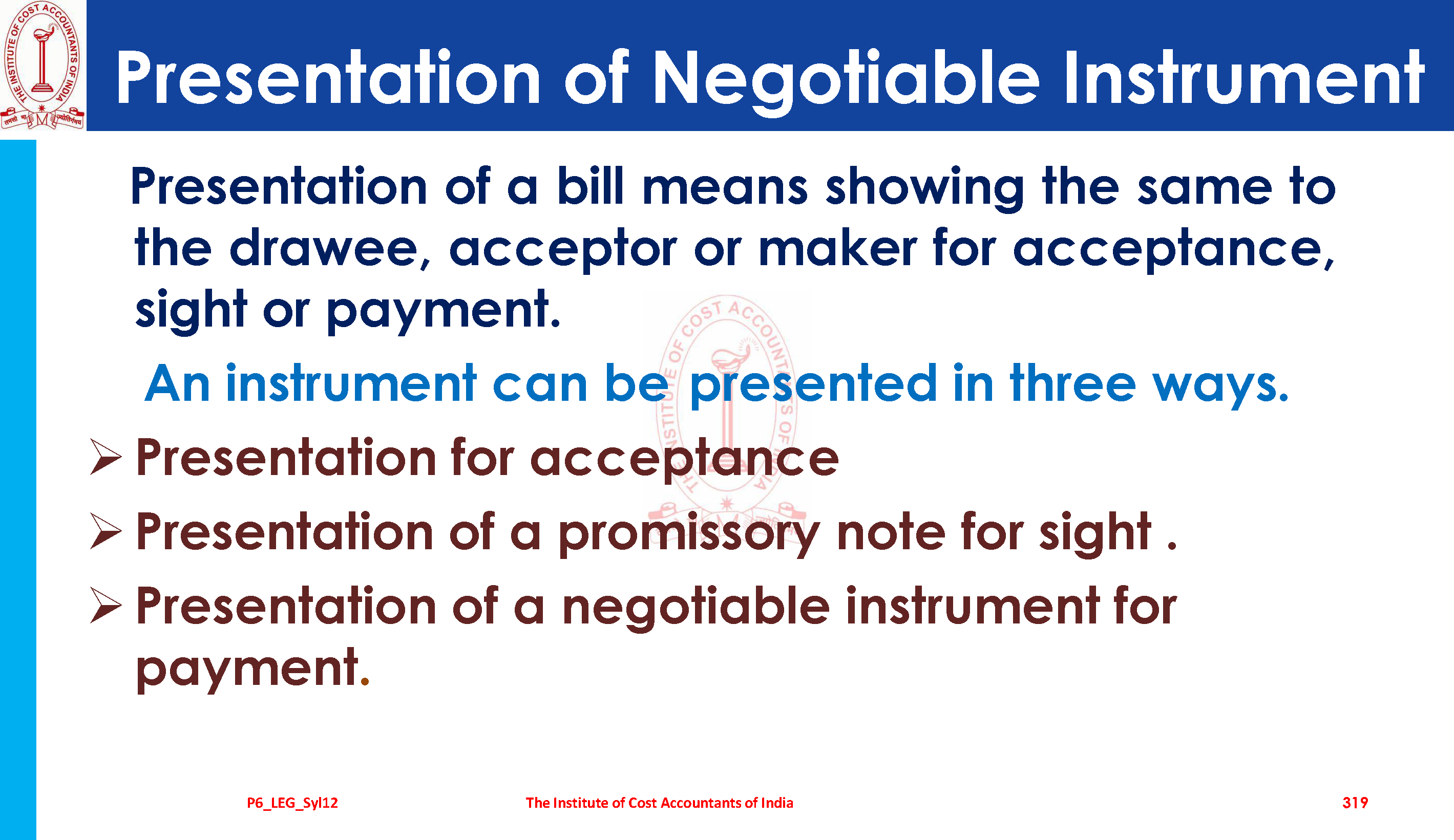 THE INSTITUTE OF COST ACCOUNTANTS OF INDIA

Presentation of Negotiable Instrument

Presentation of a bill means showing the same to the drawee, acceptor or maker for acceptance, sight or payment.

An instrument can be presented in three ways.

➢ Presentation for acceptance

➢ Presentation of a promissory note for sight .

➢ Presentation of a negotiable instrument for payment.

THE INSTITUTE OF COST ACCOUNTANTS OF INDIA

P6_LEG_Syl12 The Institute of Cost Accountants of India 319